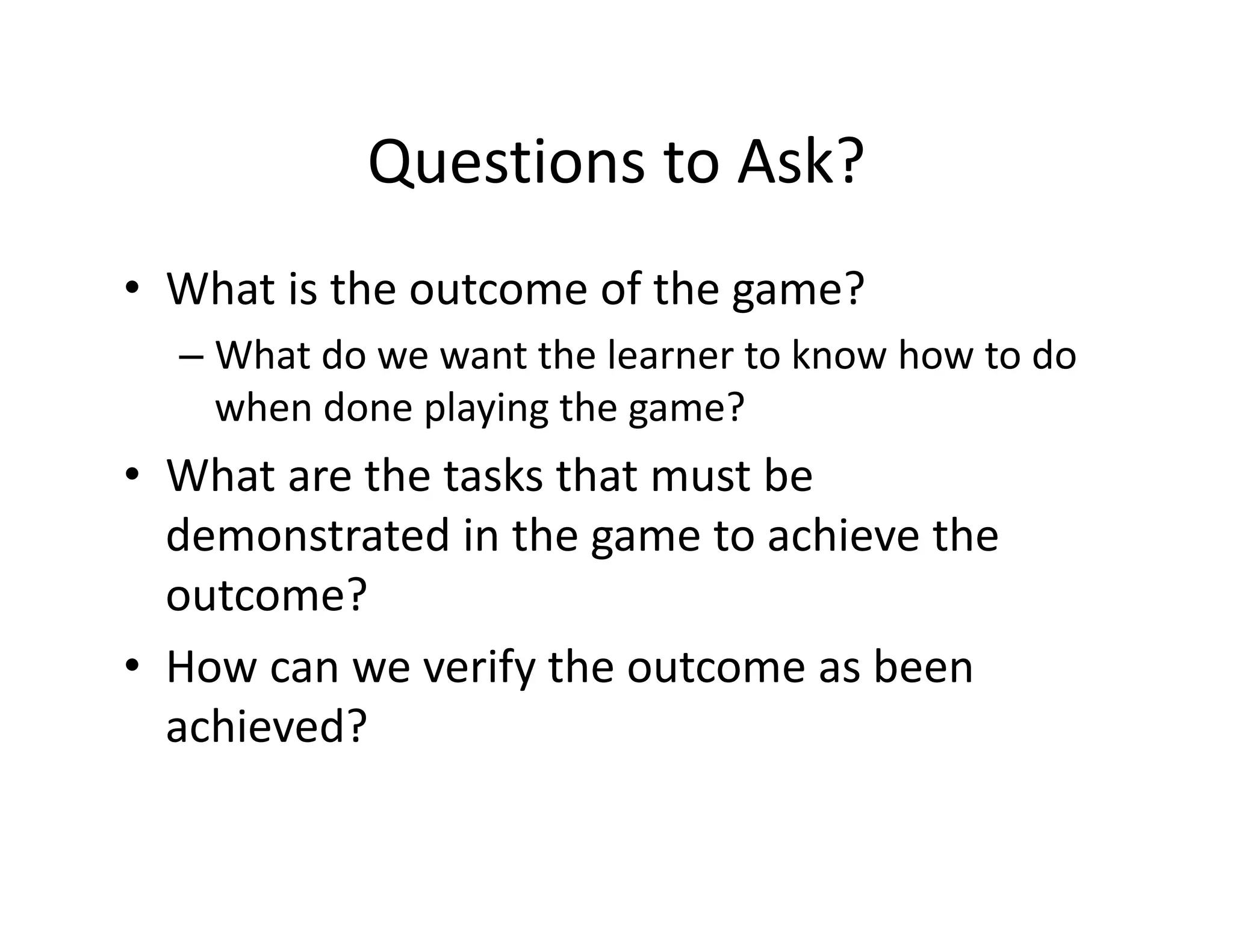 Questions to Ask?

• What is the outcome of the game?
– What do we want the learner to know how to do when done playing the game?

• What are the tasks that must be demonstrated in the game to achieve the outcome?

• How can we verify the outcome as been achieved?